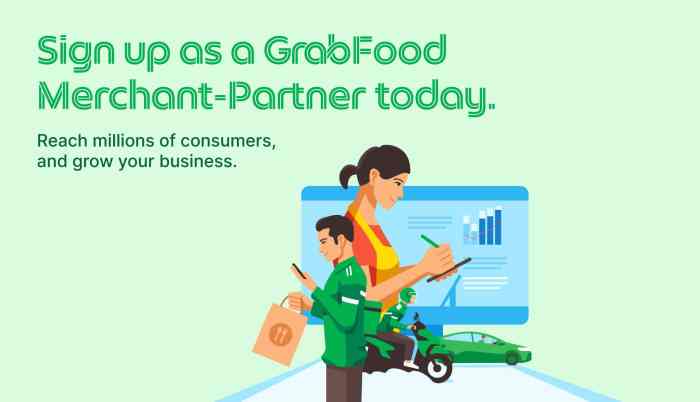 Sign up as a GrabFood Merchant-Partner today.

Reach millions of consumers, and grow your business.